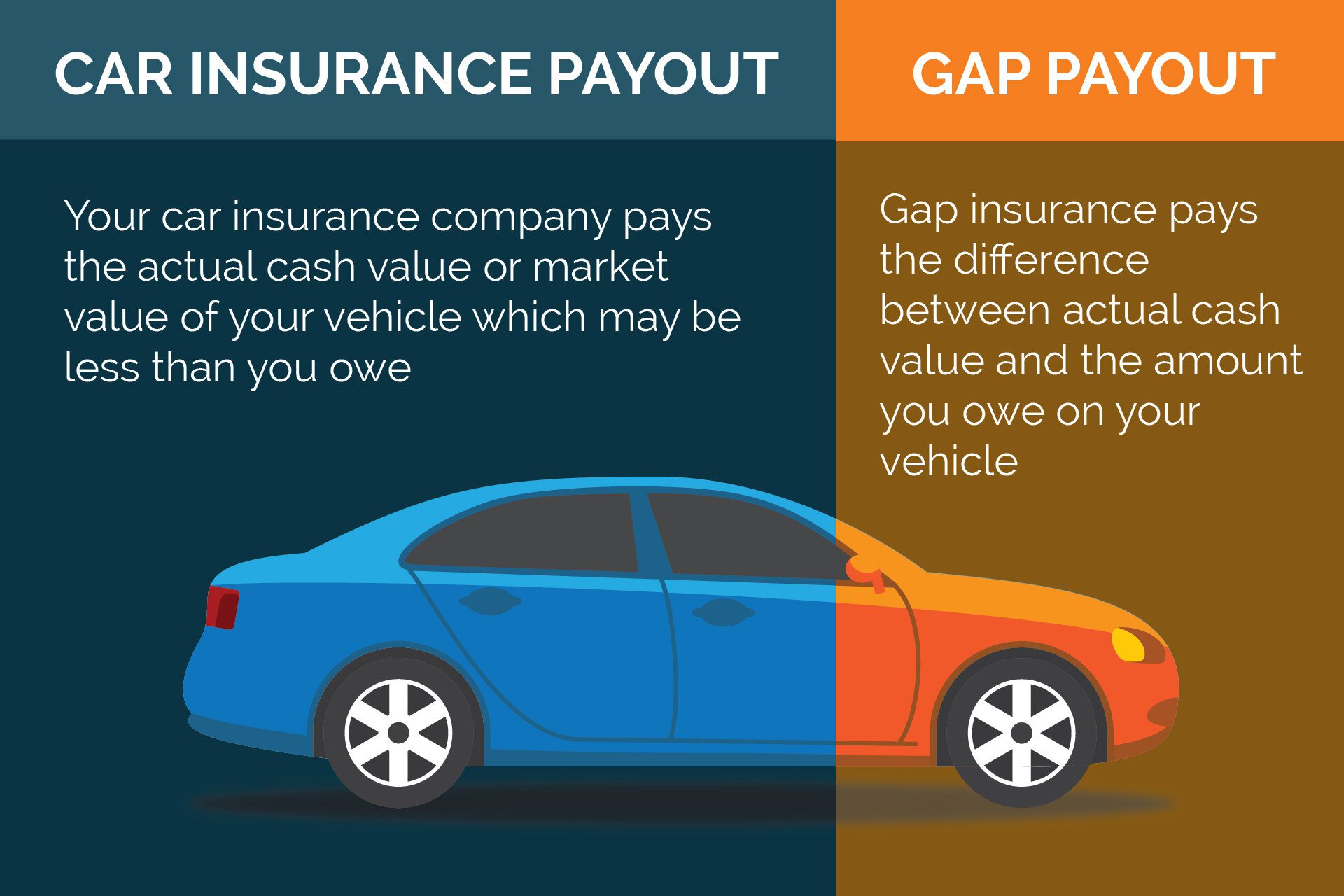 CAR INSURANCE PAYOUT

Your car insurance company pays the actual cash value or market value of your vehicle which may be less than you owe

GAP PAYOUT

Gap insurance pays the difference between actual cash value and the amount you owe on your vehicle